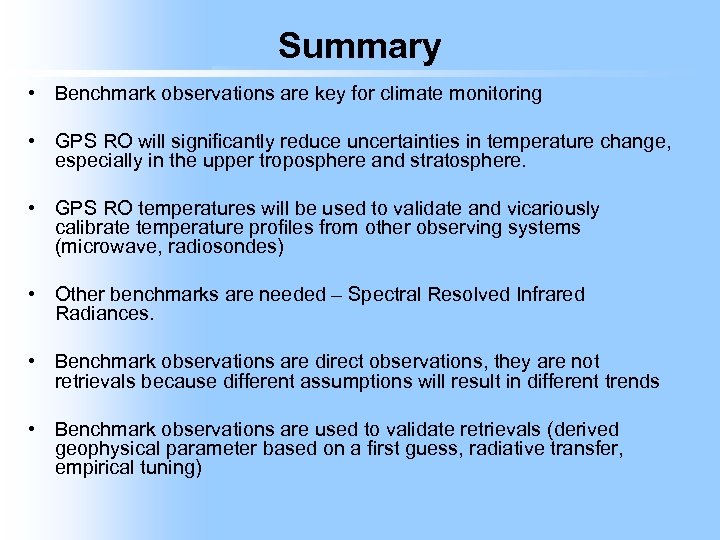 Summary

• Benchmark observations are key for climate monitoring

• GPS RO will significantly reduce uncertainties in temperature change, especially in the upper troposphere and stratosphere.

• GPS RO temperatures will be used to validate and vicariously calibrate temperature profiles from other observing systems (microwave, radiosondes)

• Other benchmarks are needed – Spectral Resolved Infrared Radiances.

• Benchmark observations are direct observations, they are not retrievals because different assumptions will result in different trends

• Benchmark observations are used to validate retrievals (derived geophysical parameter based on a first guess, radiative transfer, empirical tuning)